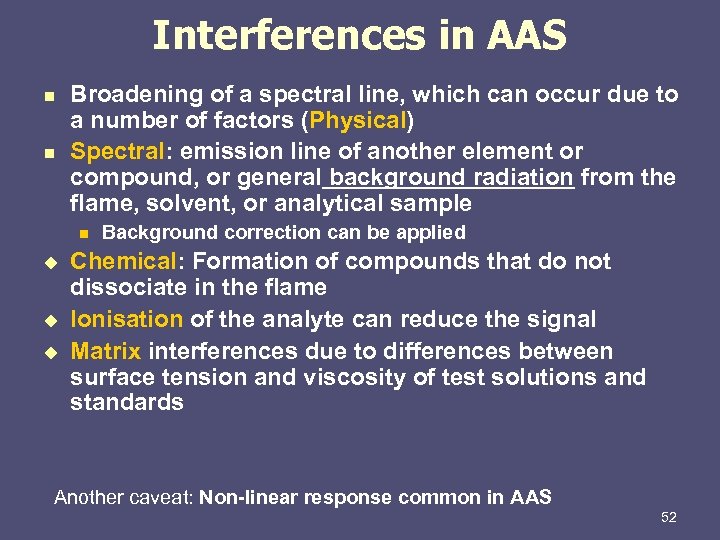 Interferences in AAS

- Broadening of a spectral line, which can occur due to a number of factors (Physical)
- Spectral: emission line of another element or compound, or general background radiation from the flame, solvent, or analytical sample
  - Background correction can be applied
- Chemical: Formation of compounds that do not dissociate in the flame
- Ionisation of the analyte can reduce the signal
- Matrix interferences due to differences between surface tension and viscosity of test solutions and standards

Another caveat: Non-linear response common in AAS

52